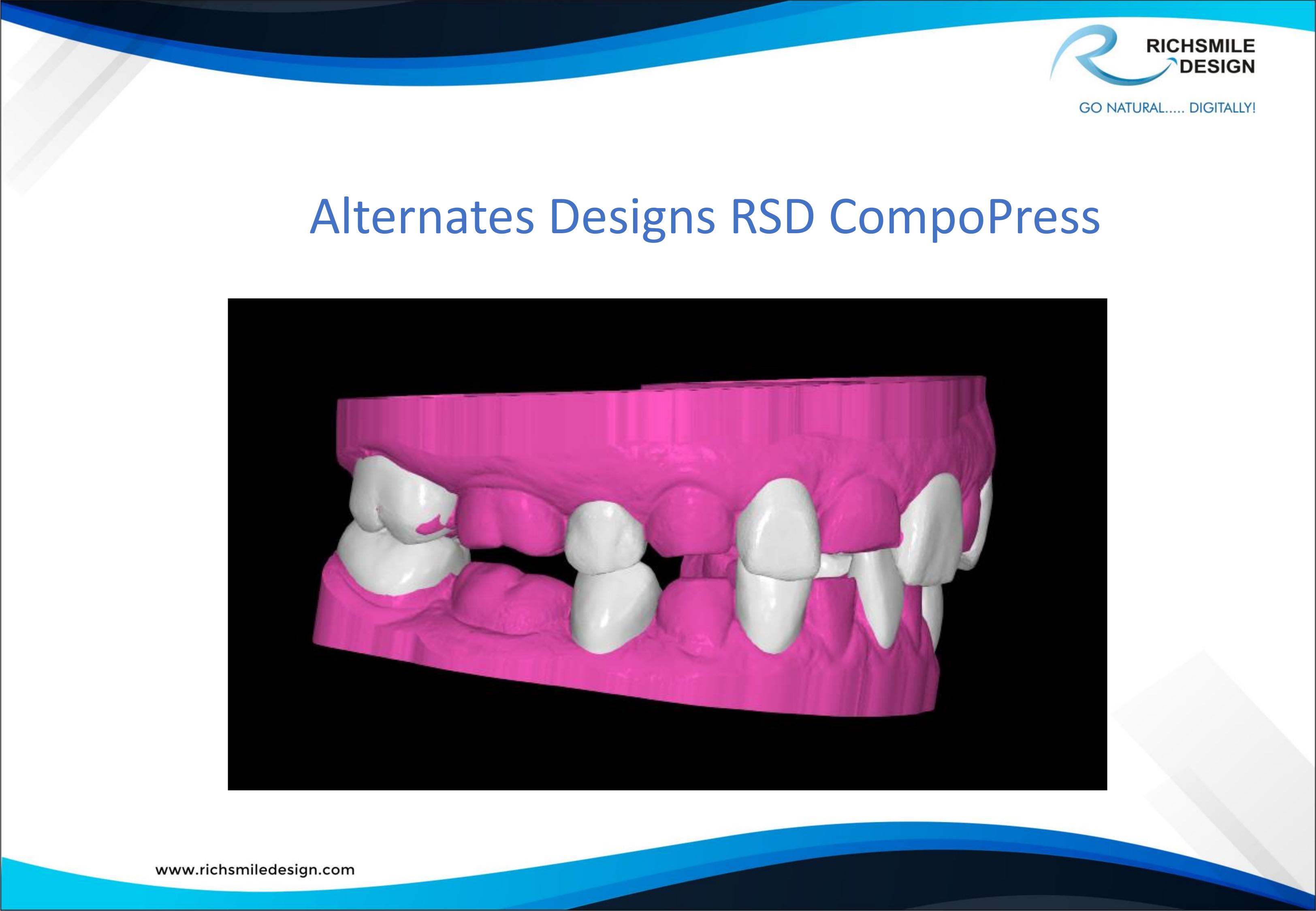 RICHSMILE DESIGN
GO NATURAL..... DIGITALLY!

Alternates Designs RSD CompoPress

www.richsmiledesign.com